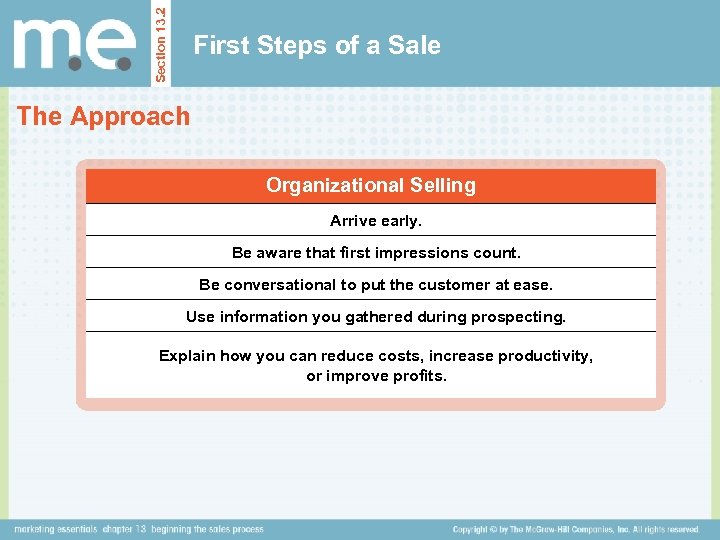 m.e.

Section 13.2

First Steps of a Sale

The Approach

| Organizational Selling |
|---|
| Arrive early. |
| Be aware that first impressions count. |
| Be conversational to put the customer at ease. |
| Use information you gathered during prospecting. |
| Explain how you can reduce costs, increase productivity, or improve profits. |

marketing essentials chapter 13 beginning the sales process

Copyright © by The McGraw-Hill Companies, Inc. All rights reserved.